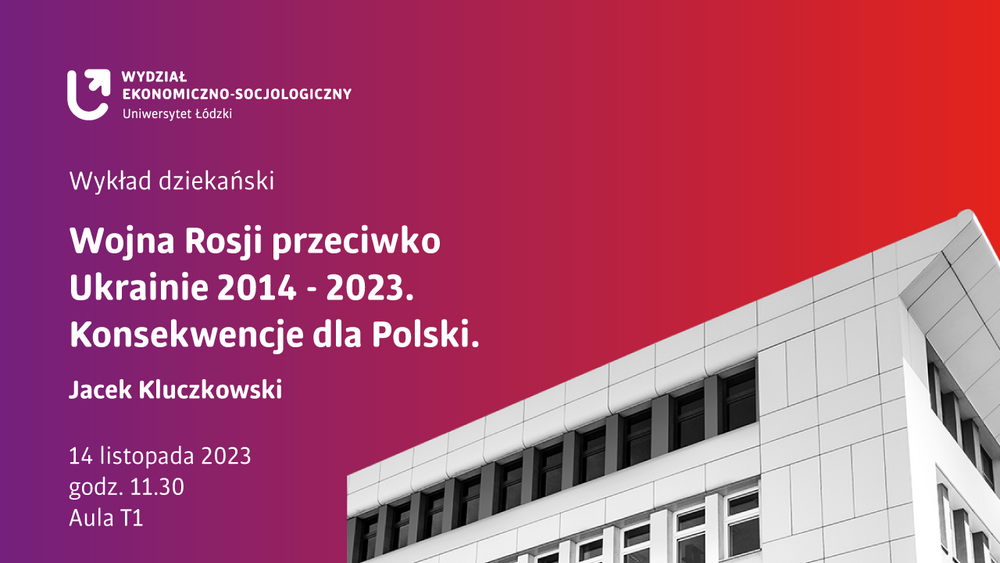 WYDZIAŁ
EKONOMICZNO-SOCJOLOGICZNY
Uniwersytet Łódzki

Wykład dziekański

Wojna Rosji przeciwko Ukrainie 2014 - 2023. Konsekwencje dla Polski.

Jacek Kluczkowski

14 listopada 2023
godz. 11.30
Aula T1